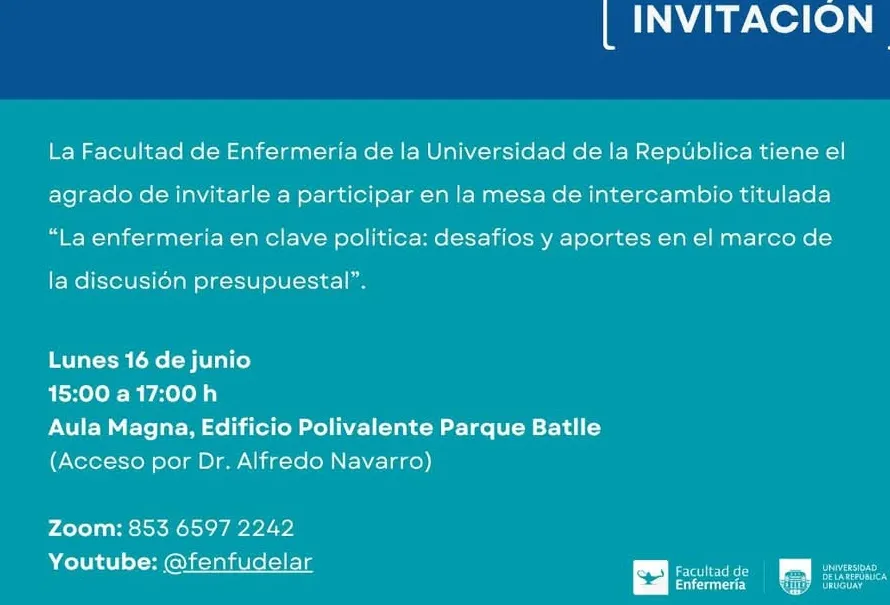 INVITACIÓN

La Facultad de Enfermería de la Universidad de la República tiene el agrado de invitarle a participar en la mesa de intercambio titulada "La enfermeria en clave politica: desafíos y aportes en el marco de la discusión presupuestal".

Lunes 16 de junio
15:00 a 17:00 h
Aula Magna, Edificio Polivalente Parque Batlle
(Acceso por Dr. Alfredo Navarro)

Zoom: 853 6597 2242
Youtube: @fenfudelar

Facultad de Enfermería

UNIVERSIDAD DE LA REPÚBLICA URUGUAY